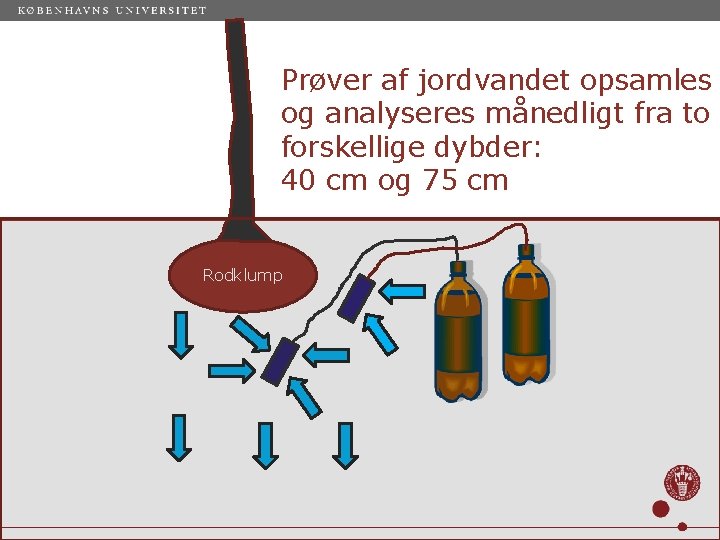 KØBENHAVNS UNIVERSITET

Prøver af jordvandet opsamles og analyseres månedligt fra to forskellige dybder:
40 cm og 75 cm

Rodklump